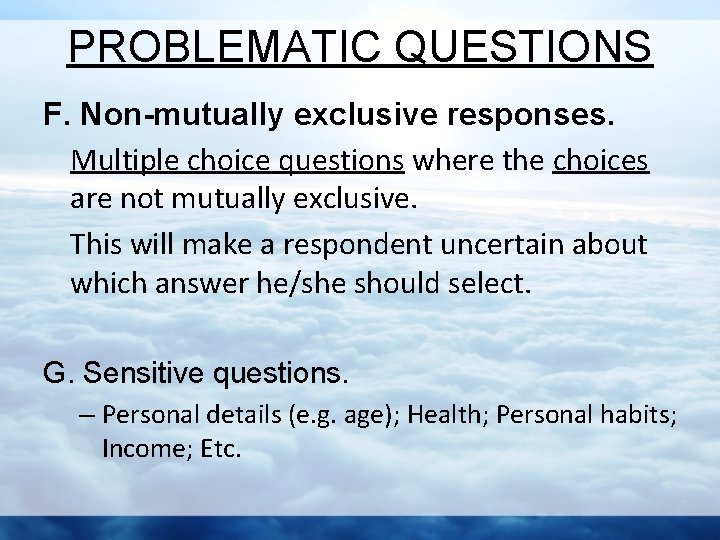 PROBLEMATIC QUESTIONS

F. Non-mutually exclusive responses.

Multiple choice questions where the choices are not mutually exclusive.

This will make a respondent uncertain about which answer he/she should select.

G. Sensitive questions.

– Personal details (e.g. age); Health; Personal habits; Income; Etc.